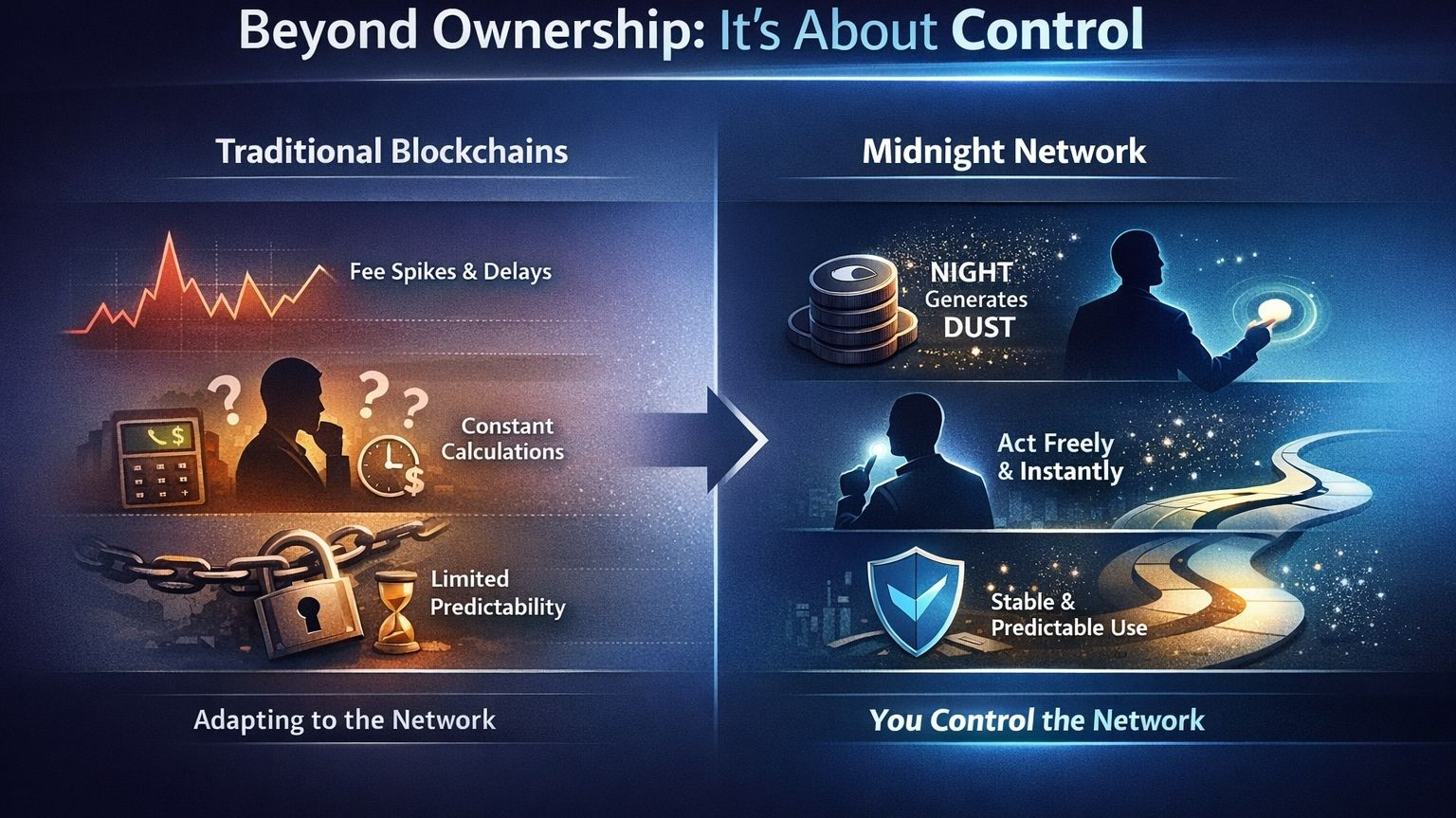 Beyond Ownership: It's About Control

Traditional Blockchains

Fee Spikes & Delays

Constant Calculations

Limited Predictability

Adapting to the Network

Midnight Network

NIGHT Generates DUST

Act Freely & Instantly

Stable & Predictable Use

You Control the Network